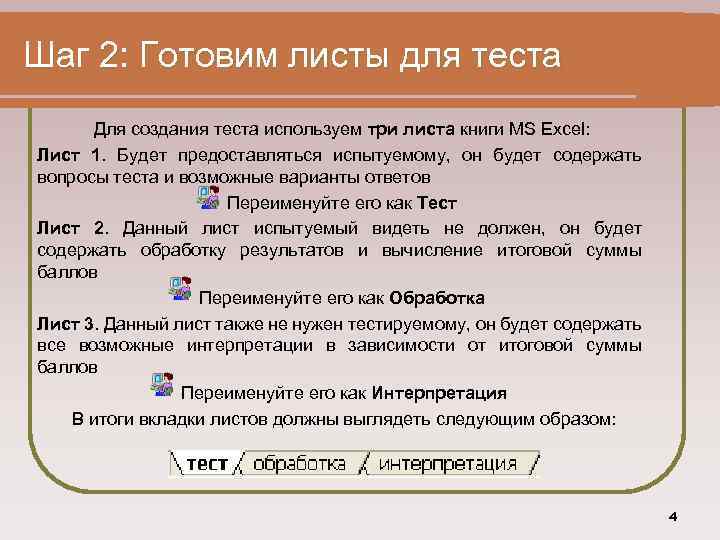 Шаг 2: Готовим листы для теста

Для создания теста используем три листа книги MS Excel:

Лист 1. Будет предоставляться испытуемому, он будет содержать вопросы теста и возможные варианты ответов

Переименуйте его как Тест

Лист 2. Данный лист испытуемый видеть не должен, он будет содержать обработку результатов и вычисление итоговой суммы баллов

Переименуйте его как Обработка

Лист 3. Данный лист также не нужен тестируемому, он будет содержать все возможные интерпретации в зависимости от итоговой суммы баллов

Переименуйте его как Интерпретация

В итоги вкладки листов должны выглядеть следующим образом:

тест обработка интерпретация

4